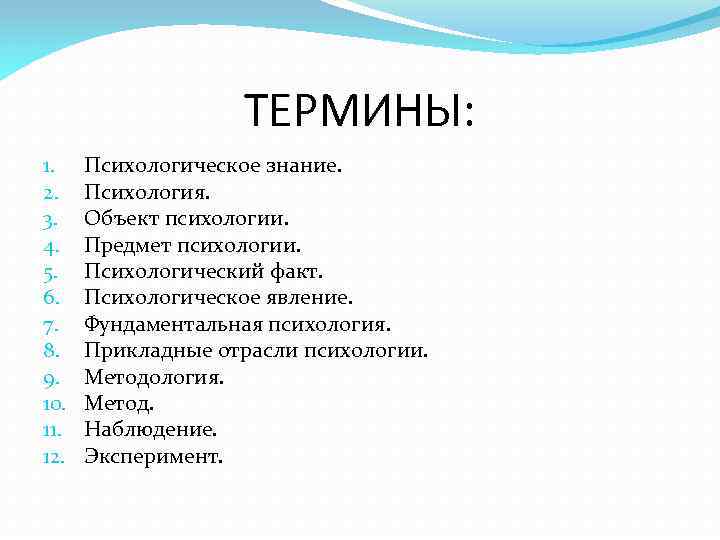 ТЕРМИНЫ:

1. Психологическое знание.
2. Психология.
3. Объект психологии.
4. Предмет психологии.
5. Психологический факт.
6. Психологическое явление.
7. Фундаментальная психология.
8. Прикладные отрасли психологии.
9. Методология.
10. Метод.
11. Наблюдение.
12. Эксперимент.